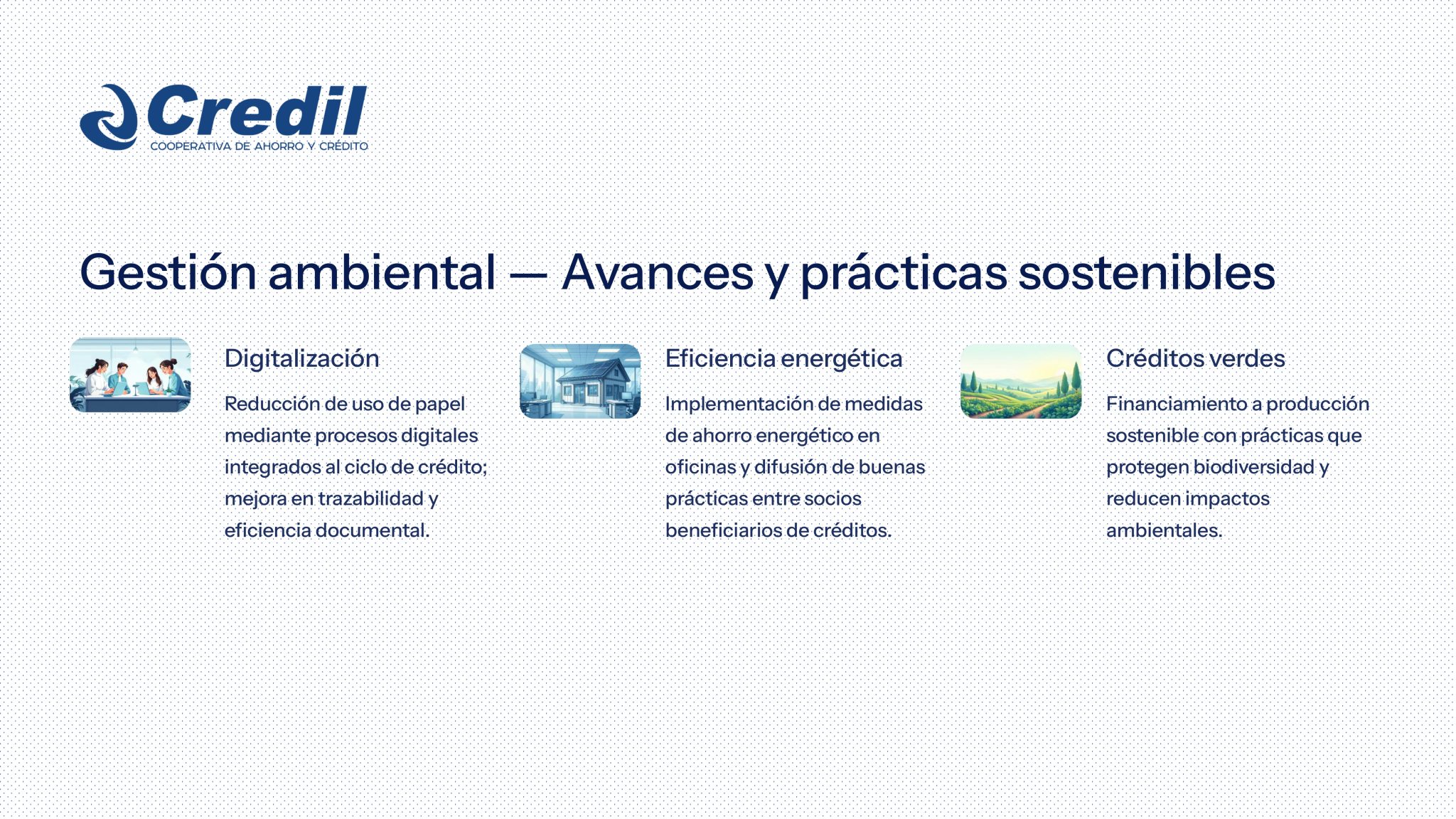 Credil
COOPERATIVA DE AHORRO Y CRÉDITO

Gestión ambiental — Avances y prácticas sostenibles

Digitalización

Reducción de uso de papel mediante procesos digitales integrados al ciclo de crédito; mejora en trazabilidad y eficiencia documental.

Eficiencia energética

Implementación de medidas de ahorro energético en oficinas y difusión de buenas prácticas entre socios beneficiarios de créditos.

Créditos verdes

Financiamiento a producción sostenible con prácticas que protegen biodiversidad y reducen impactos ambientales.